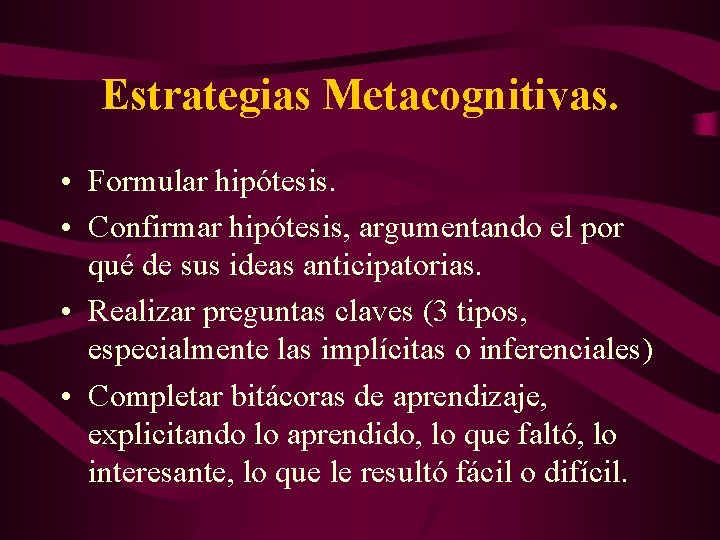 Estrategias Metacognitivas.

• Formular hipótesis.
• Confirmar hipótesis, argumentando el por qué de sus ideas anticipatorias.
• Realizar preguntas claves (3 tipos, especialmente las implícitas o inferenciales)
• Completar bitácoras de aprendizaje, explicitando lo aprendido, lo que faltó, lo interesante, lo que le resultó fácil o difícil.